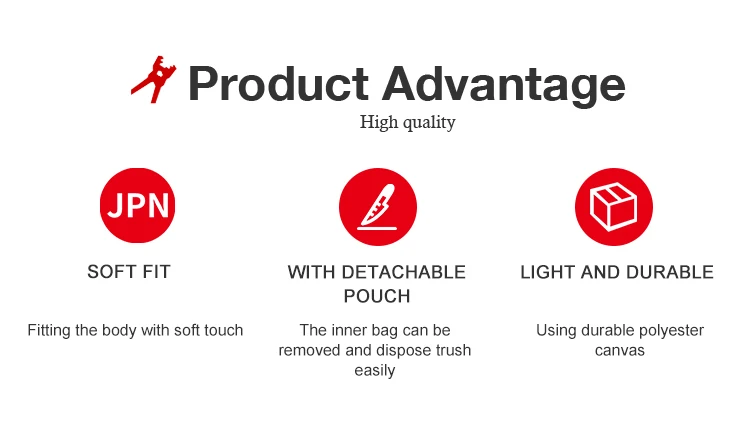 Product Advantage

High quality

JPN

SOFT FIT

Fitting the body with soft touch

WITH DETACHABLE POUCH

The inner bag can be removed and dispose trush easily

LIGHT AND DURABLE

Using durable polyester canvas